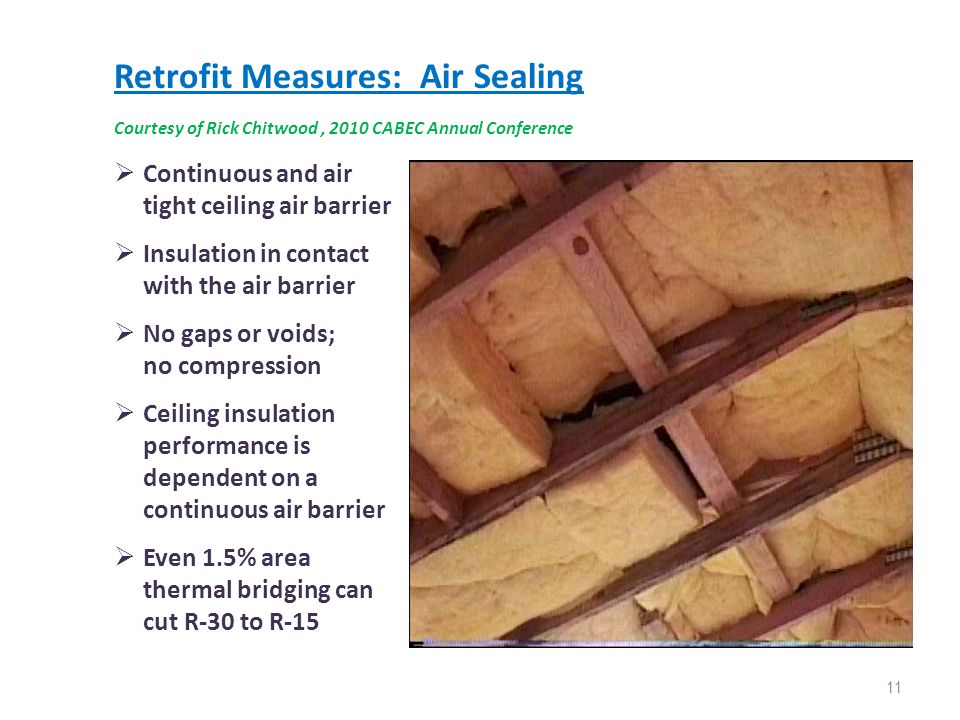 Retrofit Measures: Air Sealing

Courtesy of Rick Chitwood , 2010 CABEC Annual Conference

➢ Continuous and air tight ceiling air barrier

➢ Insulation in contact with the air barrier

➢ No gaps or voids; no compression

➢ Ceiling insulation performance is dependent on a continuous air barrier

➢ Even 1.5% area thermal bridging can cut R-30 to R-15

11